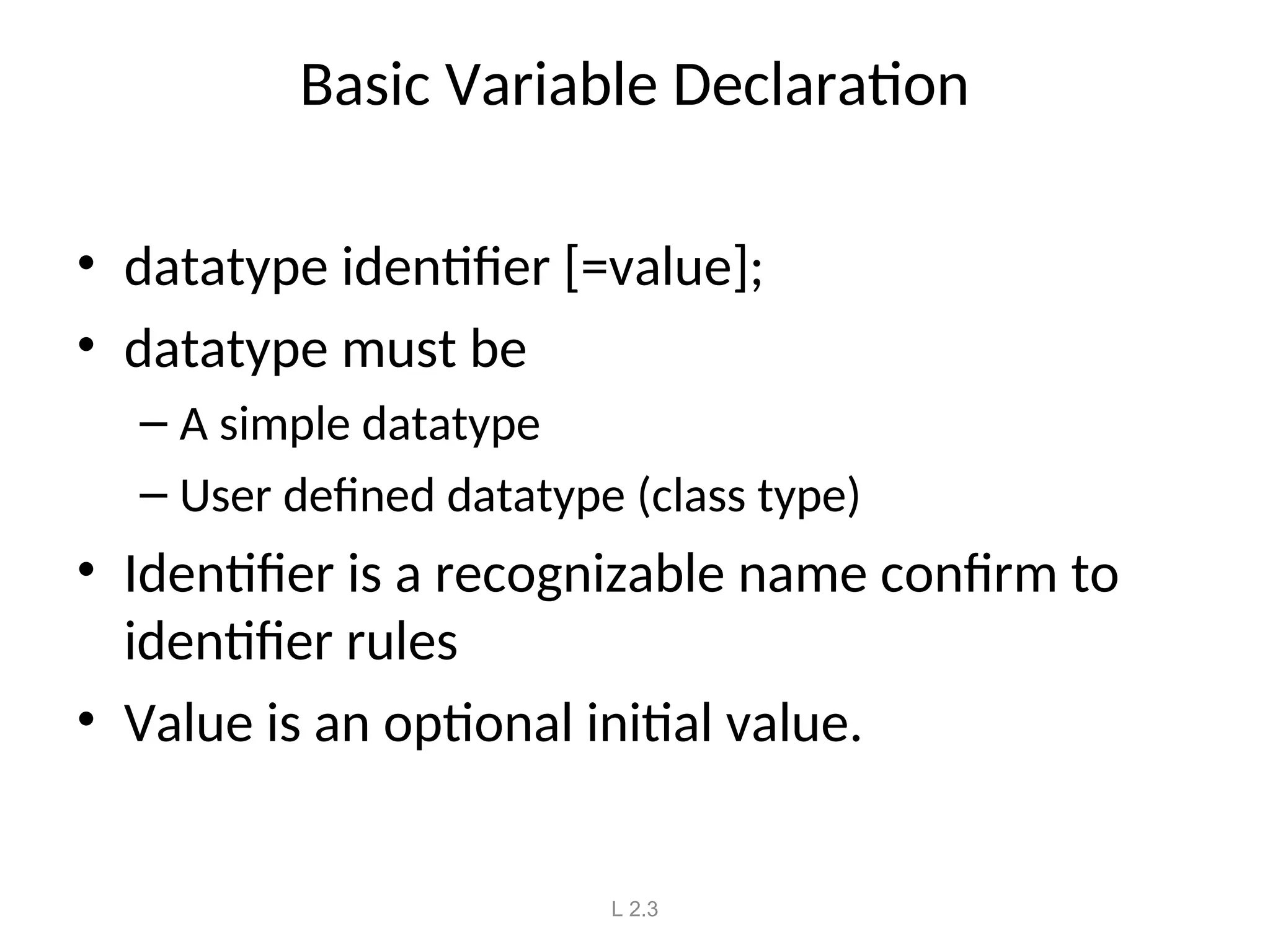 Basic Variable Declaration

• datatype identifier [=value];
• datatype must be
– A simple datatype
– User defined datatype (class type)
• Identifier is a recognizable name confirm to identifier rules
• Value is an optional initial value.

L 2.3